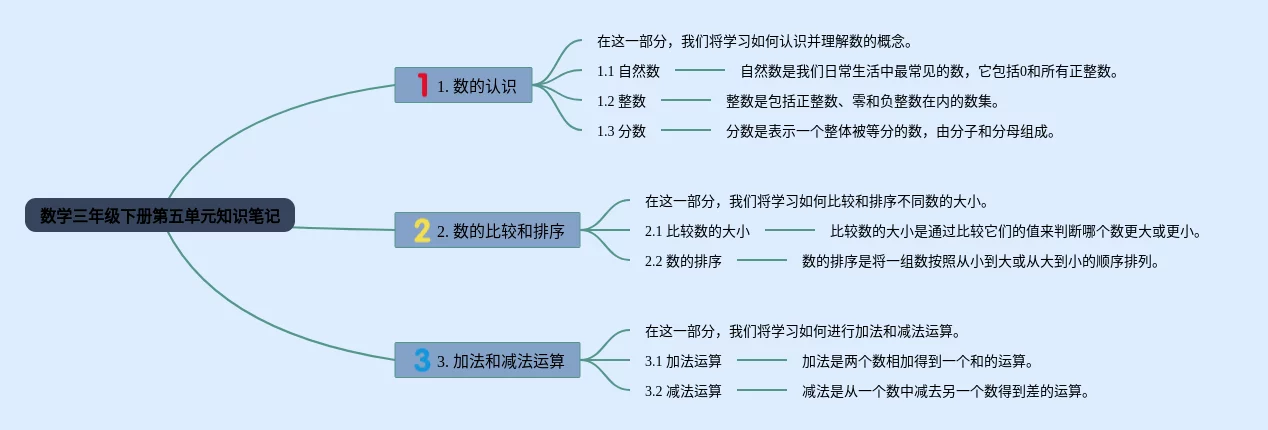 数学三年级下册第五单元知识笔记

1 1. 数的认识

在这一部分，我们将学习如何认识并理解数的概念。

1.1 自然数
自然数是我们日常生活中最常见的数，它包括0和所有正整数。

1.2 整数
整数是包括正整数、零和负整数在内的数集。

1.3 分数
分数是表示一个整体被等分的数，由分子和分母组成。

2 2. 数的比较和排序

在这一部分，我们将学习如何比较和排序不同数的大小。

2.1 比较数的大小
比较数的大小是通过比较它们的值来判断哪个数更大或更小。

2.2 数的排序
数的排序是将一组数按照从小到大或从大到小的顺序排列。

3 3. 加法和减法运算

在这一部分，我们将学习如何进行加法和减法运算。

3.1 加法运算
加法是两个数相加得到一个和的运算。

3.2 减法运算
减法是从一个数中减去另一个数得到差的运算。